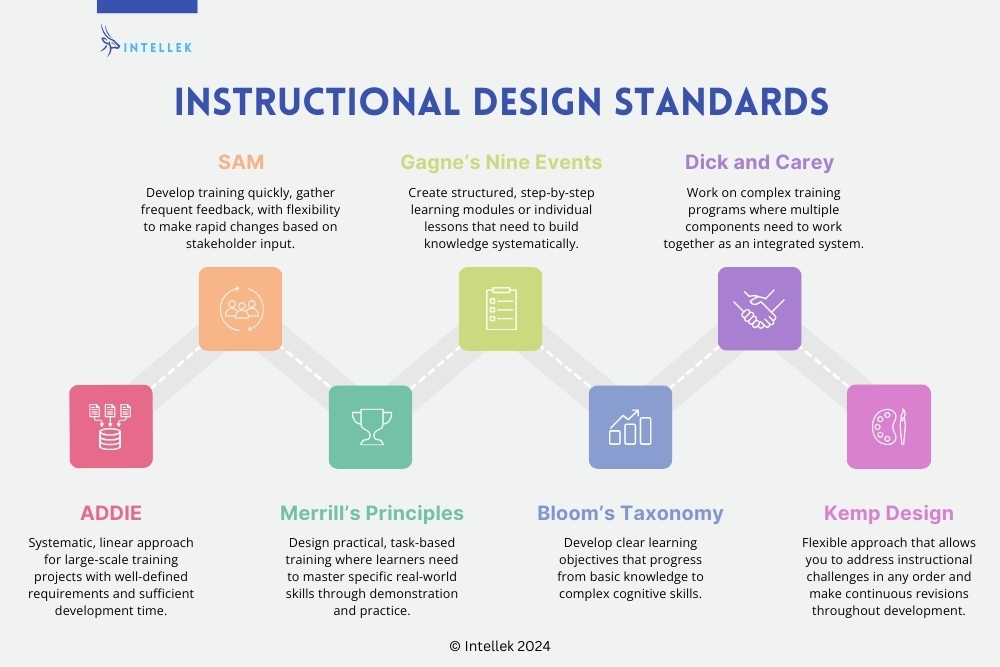 INTELLEK

INSTRUCTIONAL DESIGN STANDARDS

SAM

Develop training quickly, gather frequent feedback, with flexibility to make rapid changes based on stakeholder input.

Gagne's Nine Events

Create structured, step-by-step learning modules or individual lessons that need to build knowledge systematically.

Dick and Carey

Work on complex training programs where multiple components need to work together as an integrated system.

ADDIE

Systematic, linear approach for large-scale training projects with well-defined requirements and sufficient development time.

Merrill's Principles

Design practical, task-based training where learners need to master specific real-world skills through demonstration and practice.

Bloom's Taxonomy

Develop clear learning objectives that progress from basic knowledge to complex cognitive skills.

Kemp Design

Flexible approach that allows you to address instructional challenges in any order and make continuous revisions throughout development.

© Intellek 2024